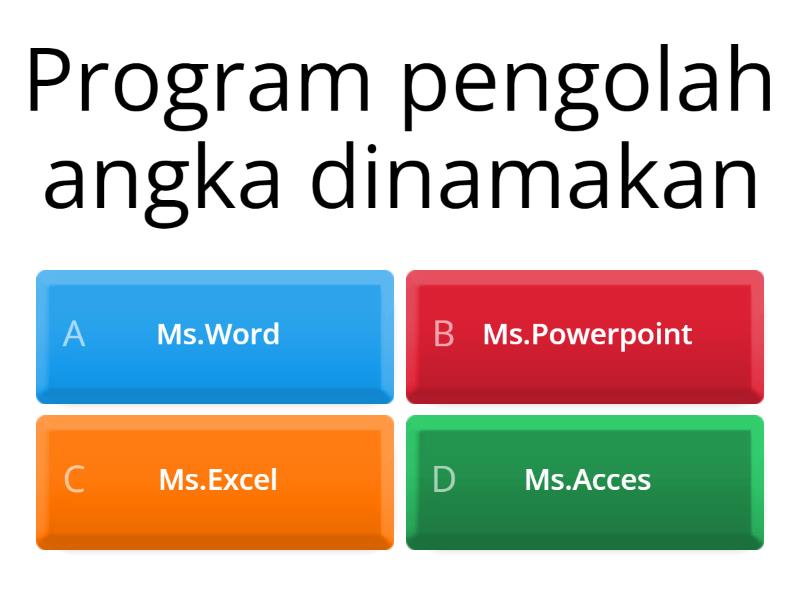 Program pengolah angka dinamakan

A Ms.Word

B Ms.Powerpoint

C Ms.Excel

D Ms.Acces